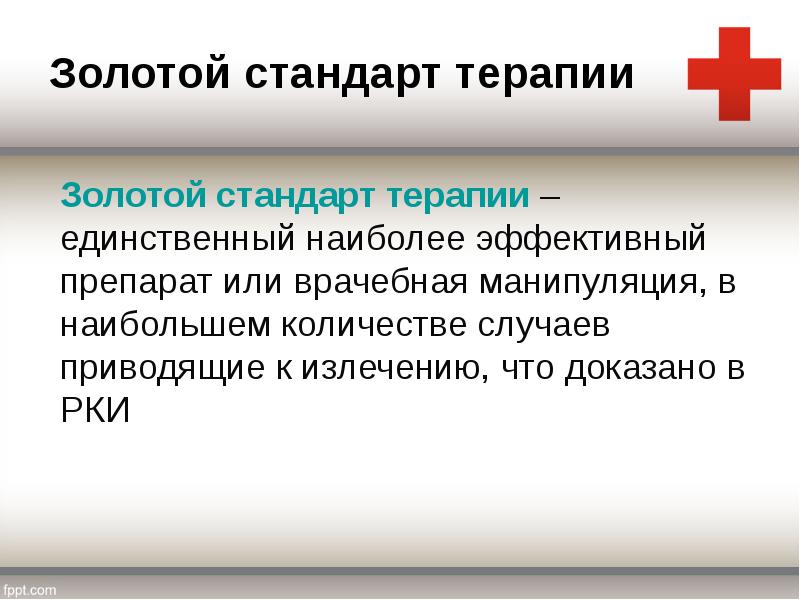 Золотой стандарт терапии

Золотой стандарт терапии – единственный наиболее эффективный препарат или врачебная манипуляция, в наибольшем количестве случаев приводящие к излечению, что доказано в РКИ

fppt.com